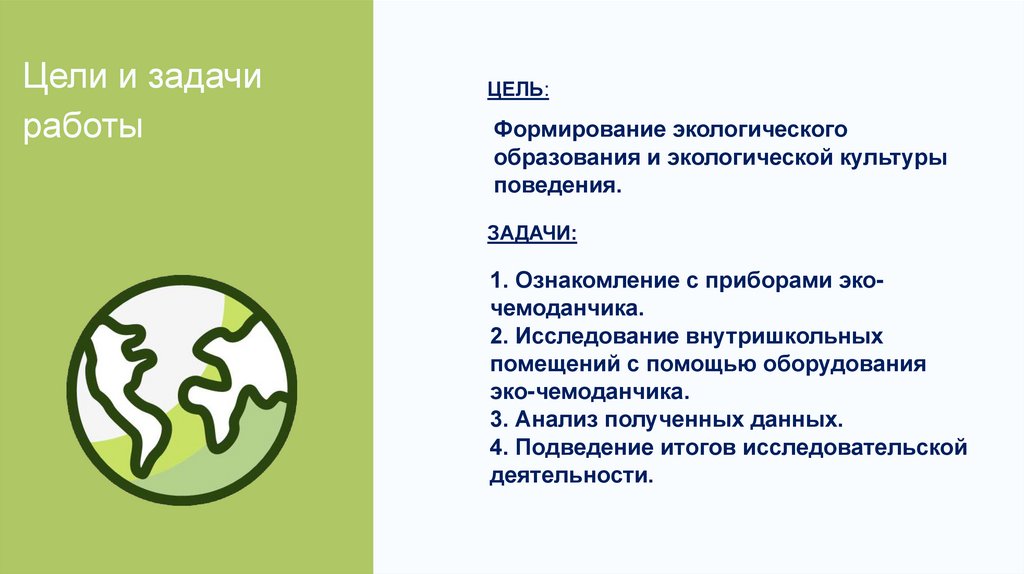 Цели и задачи работы

ЦЕЛЬ:

Формирование экологического образования и экологической культуры поведения.

ЗАДАЧИ:

1. Ознакомление с приборами эко-чемоданчика.
2. Исследование внутришкольных помещений с помощью оборудования эко-чемоданчика.
3. Анализ полученных данных.
4. Подведение итогов исследовательской деятельности.